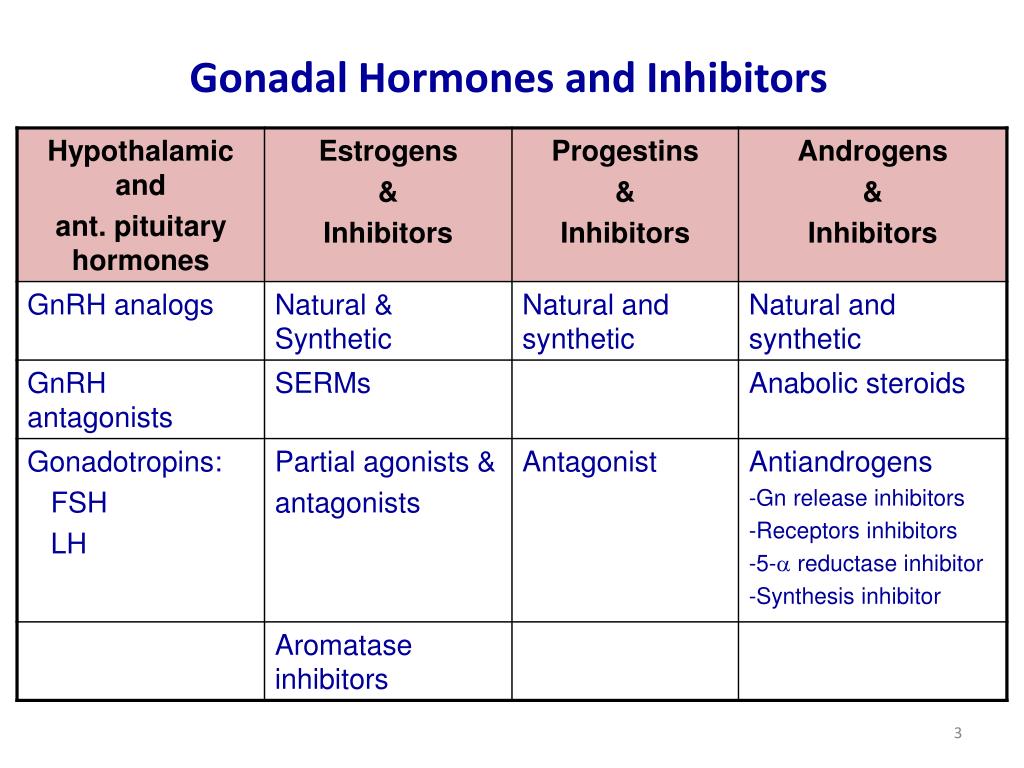 Gonadal Hormones and Inhibitors

| Hypothalamic and ant. pituitary hormones | Estrogens & Inhibitors | Progestins & Inhibitors | Androgens & Inhibitors |
|---|---|---|---|
| GnRH analogs | Natural & Synthetic | Natural and synthetic | Natural and synthetic |
| GnRH antagonists | SERMs | | Anabolic steroids |
| Gonadotropins: FSH LH | Partial agonists & antagonists | Antagonist | Antiandrogens -Gn release inhibitors -Receptors inhibitors -5-$\alpha$ reductase inhibitor -Synthesis inhibitor |
| | Aromatase inhibitors | | |

3